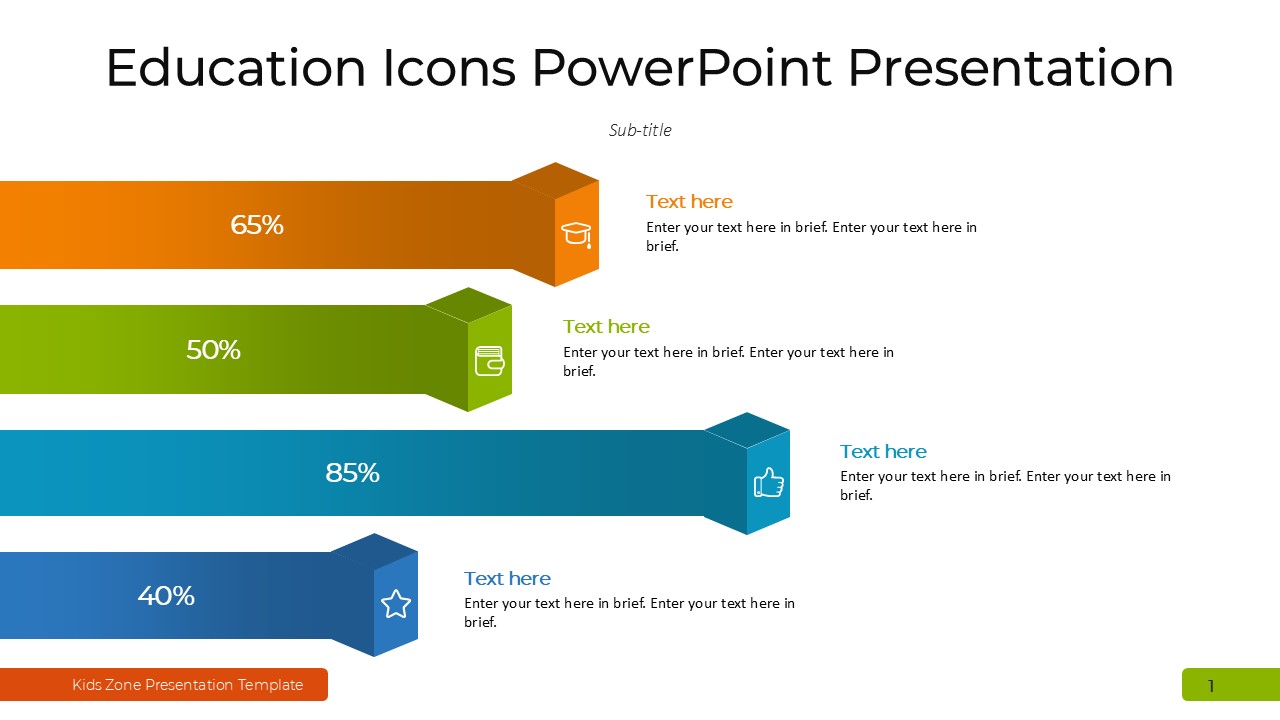 Education Icons PowerPoint Presentation

Sub-title

65%

Text here
Enter your text here in brief. Enter your text here in brief.

50%

Text here
Enter your text here in brief. Enter your text here in brief.

85%

Text here
Enter your text here in brief. Enter your text here in brief.

40%

Text here
Enter your text here in brief. Enter your text here in brief.

Kids Zone Presentation Template

1